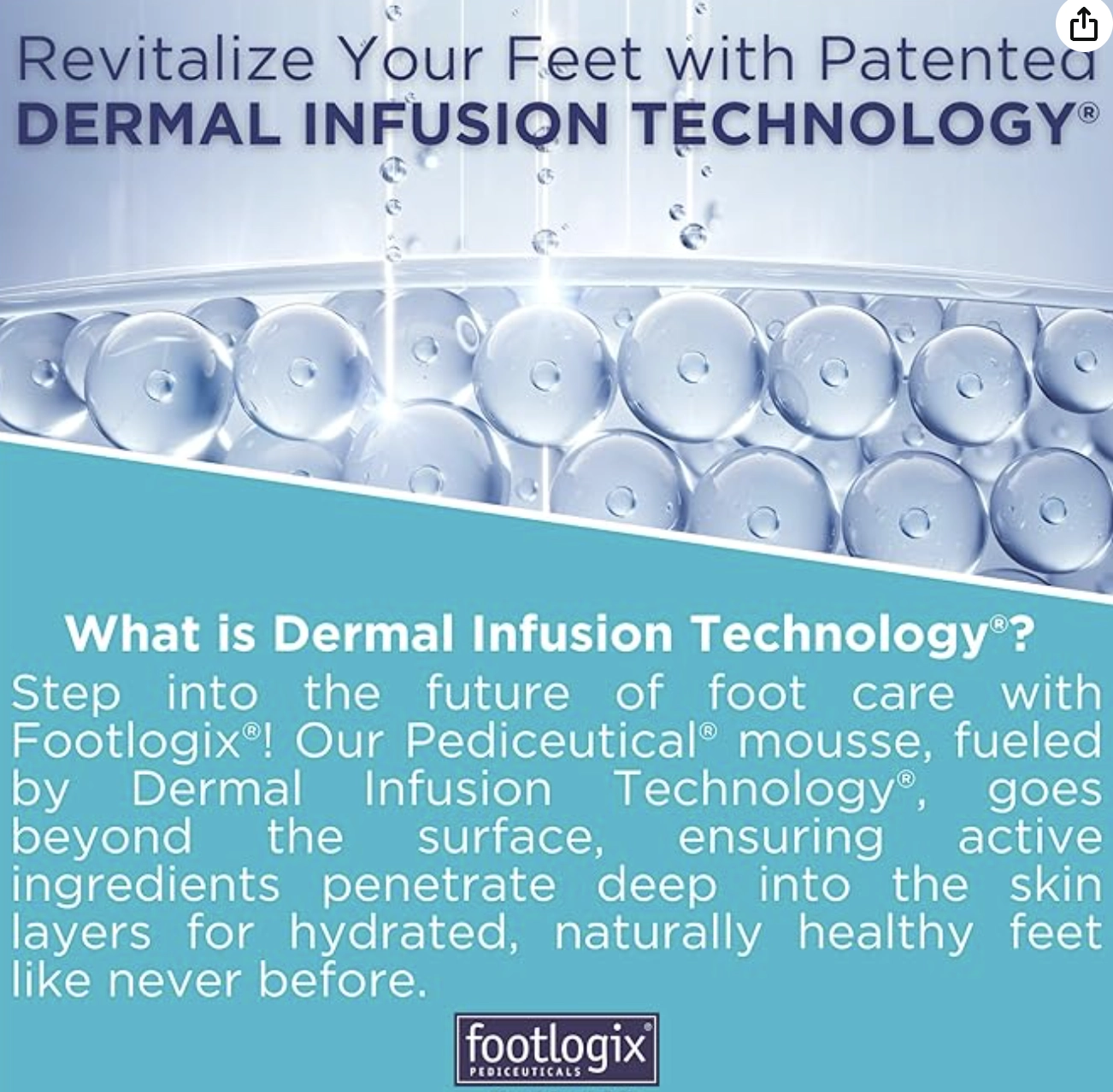 Revitalize Your Feet with Patented
DERMAL INFUSION TECHNOLOGY®

What is Dermal Infusion Technology®?

Step into the future of foot care with Footlogix®! Our Pediceutical® mousse, fueled by Dermal Infusion Technology®, goes beyond the surface, ensuring active ingredients penetrate deep into the skin layers for hydrated, naturally healthy feet like never before.

footlogix®
PEDICEUTICALS